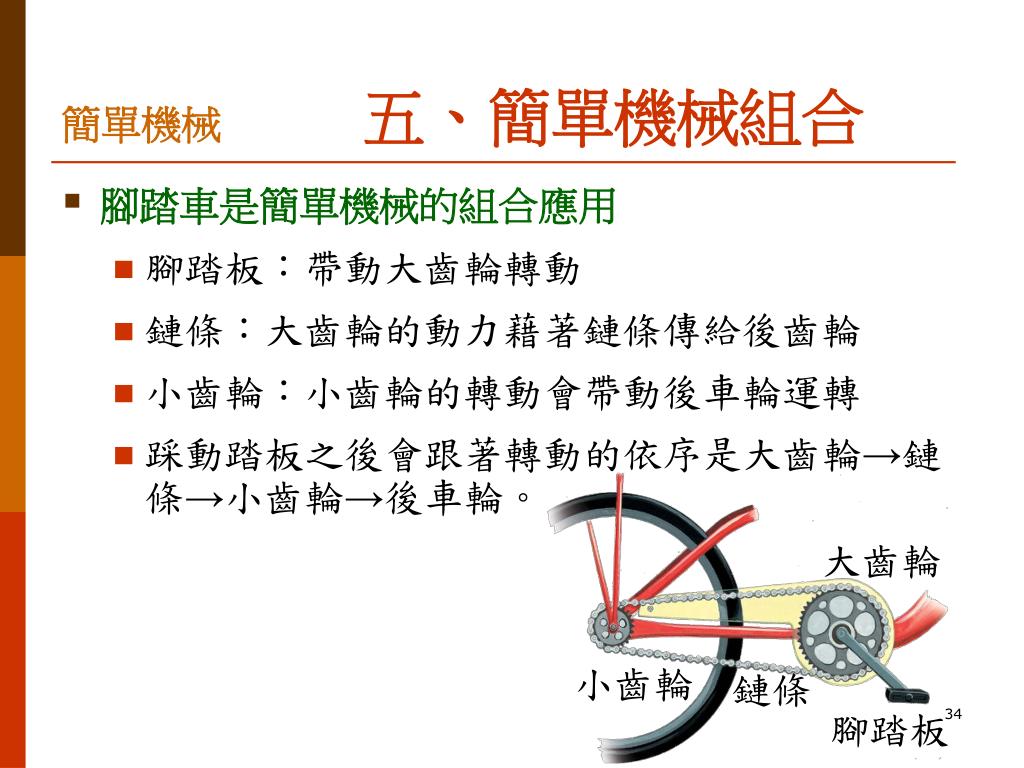 簡單機械

五、簡單機械組合

腳踏車是簡單機械的組合應用

腳踏板：帶動大齒輪轉動

鏈條：大齒輪的動力藉著鏈條傳給後齒輪

小齒輪：小齒輪的轉動會帶動後車輪運轉

踩動踏板之後會跟著轉動的依序是大齒輪→鏈條→小齒輪→後車輪。

大齒輪

小齒輪

鏈條

腳踏板

34